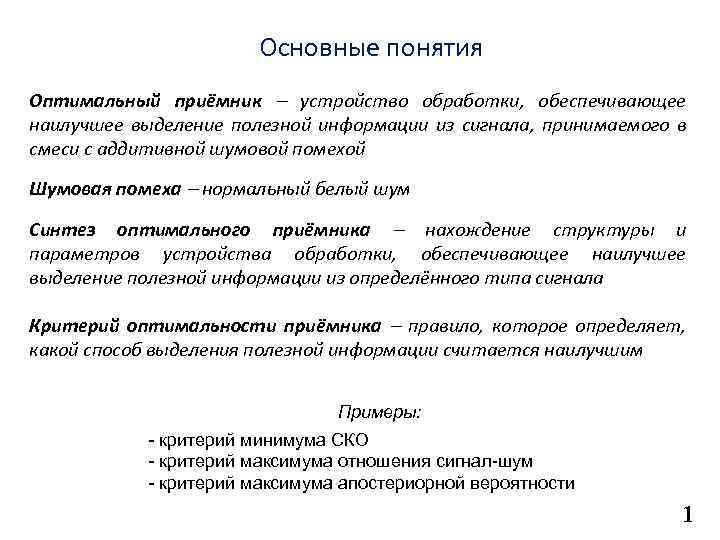 Основные понятия

Оптимальный приёмник – устройство обработки, обеспечивающее наилучшее выделение полезной информации из сигнала, принимаемого в смеси с аддитивной шумовой помехой

Шумовая помеха – нормальный белый шум

Синтез оптимального приёмника – нахождение структуры и параметров устройства обработки, обеспечивающее наилучшее выделение полезной информации из определённого типа сигнала

Критерий оптимальности приёмника – правило, которое определяет, какой способ выделения полезной информации считается наилучшим

Примеры:

- критерий минимума СКО
- критерий максимума отношения сигнал-шум
- критерий максимума апостериорной вероятности

1